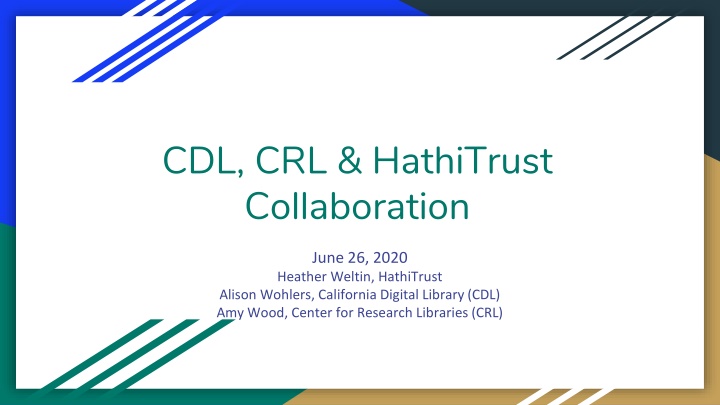 CDL, CRL & HathiTrust Collaboration

June 26, 2020
Heather Weltin, HathiTrust
Alison Wohlers, California Digital Library (CDL)
Amy Wood, Center for Research Libraries (CRL)